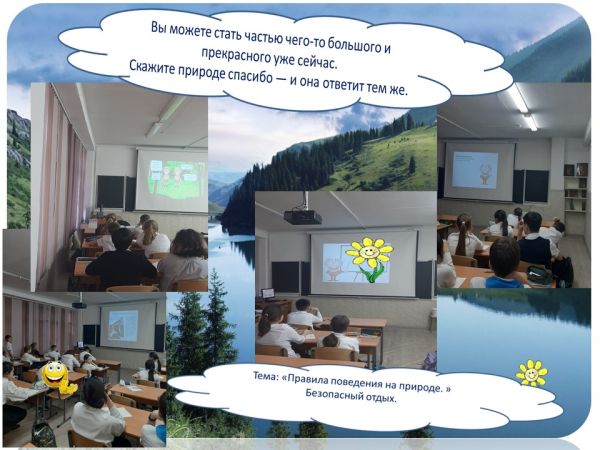 Вы можете стать частью чего-то большого и прекрасного уже сейчас.
Скажите природе спасибо — и она ответит тем же.

Тема: «Правила поведения на природе. »
Безопасный отдых.